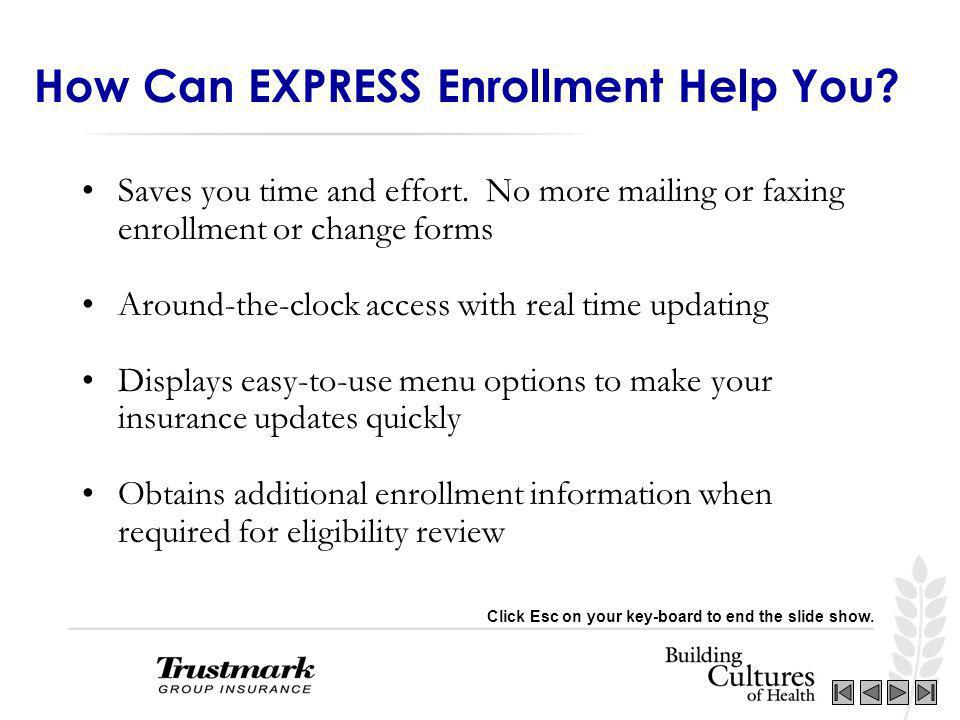 How Can EXPRESS Enrollment Help You?

• Saves you time and effort. No more mailing or faxing enrollment or change forms

• Around-the-clock access with real time updating

• Displays easy-to-use menu options to make your insurance updates quickly

• Obtains additional enrollment information when required for eligibility review

Click Esc on your key-board to end the slide show.

Trustmark
GROUP INSURANCE

Building Cultures of Health